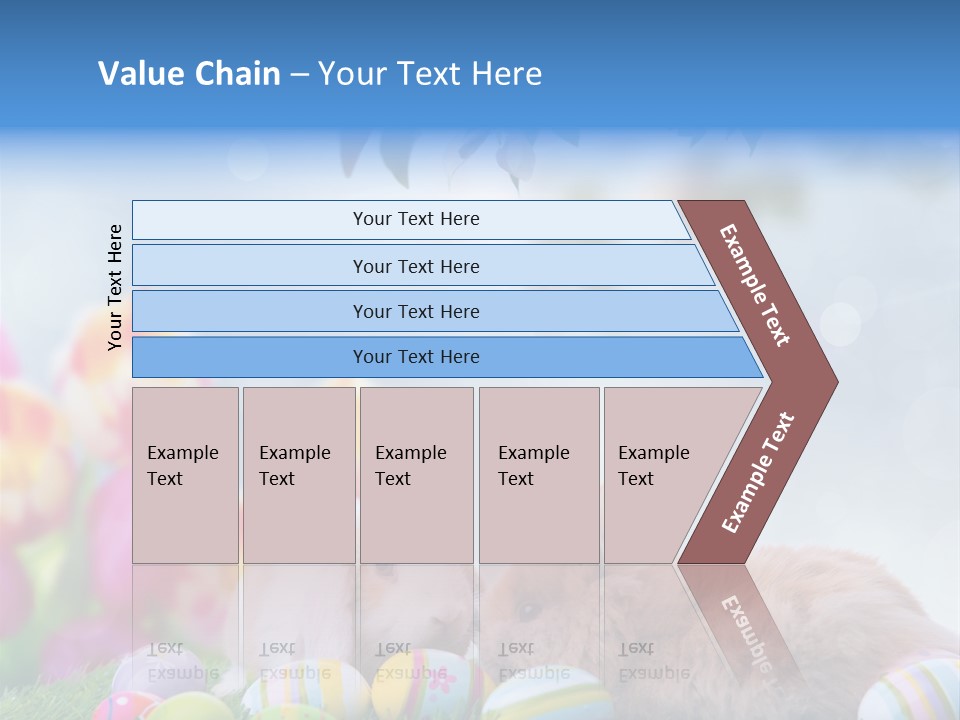 Value Chain – Your Text Here

Your Text Here

Your Text Here

Your Text Here

Your Text Here

Your Text Here

Example Text

Example Text

Example Text

Example Text

Example Text

Example Text

Example Text